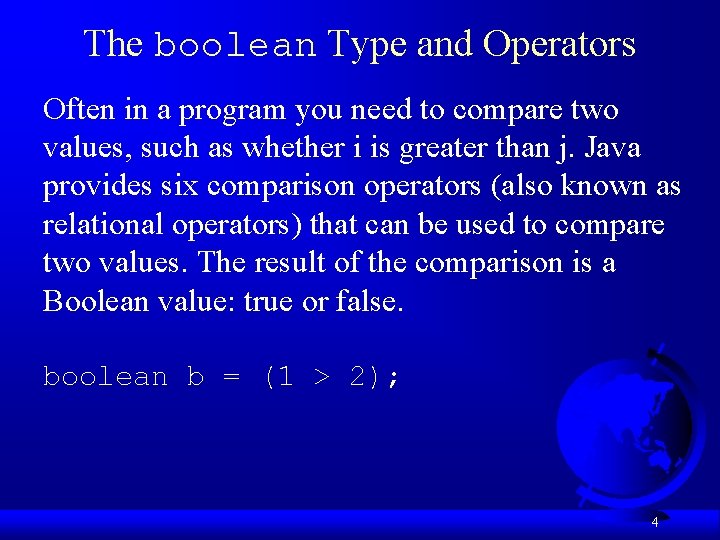 The boolean Type and Operators

Often in a program you need to compare two values, such as whether i is greater than j. Java provides six comparison operators (also known as relational operators) that can be used to compare two values. The result of the comparison is a Boolean value: true or false.

boolean b = (1 > 2);

4